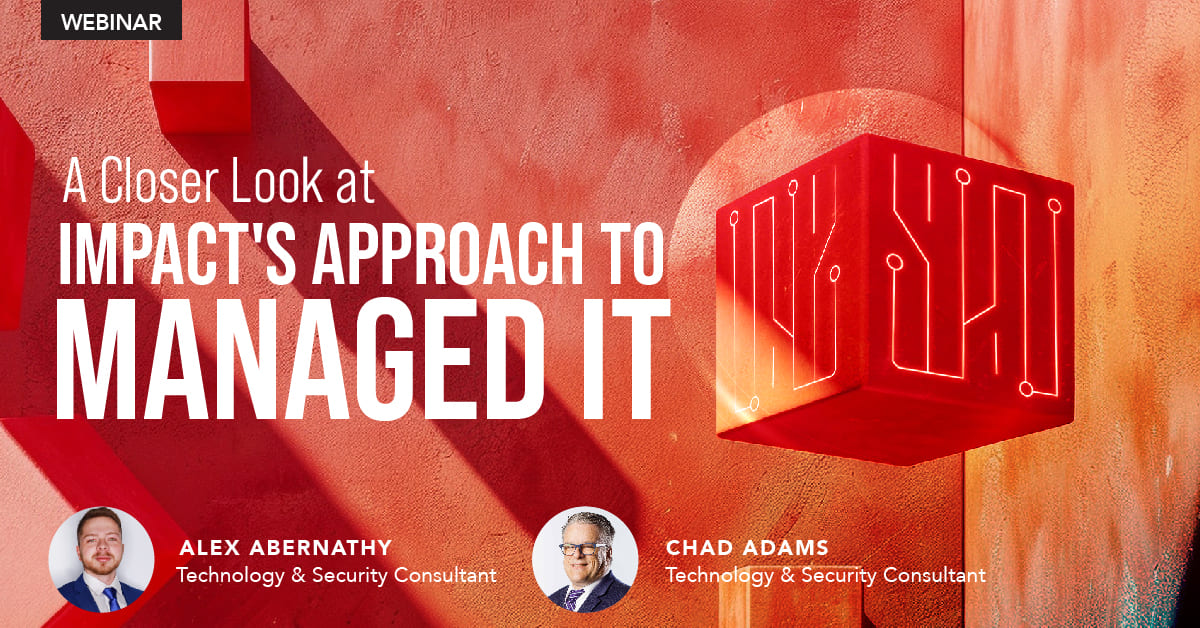 WEBINAR

A Closer Look at
IMPACT'S APPROACH TO
MANAGED IT

ALEX ABERNATHY
Technology & Security Consultant

CHAD ADAMS
Technology & Security Consultant